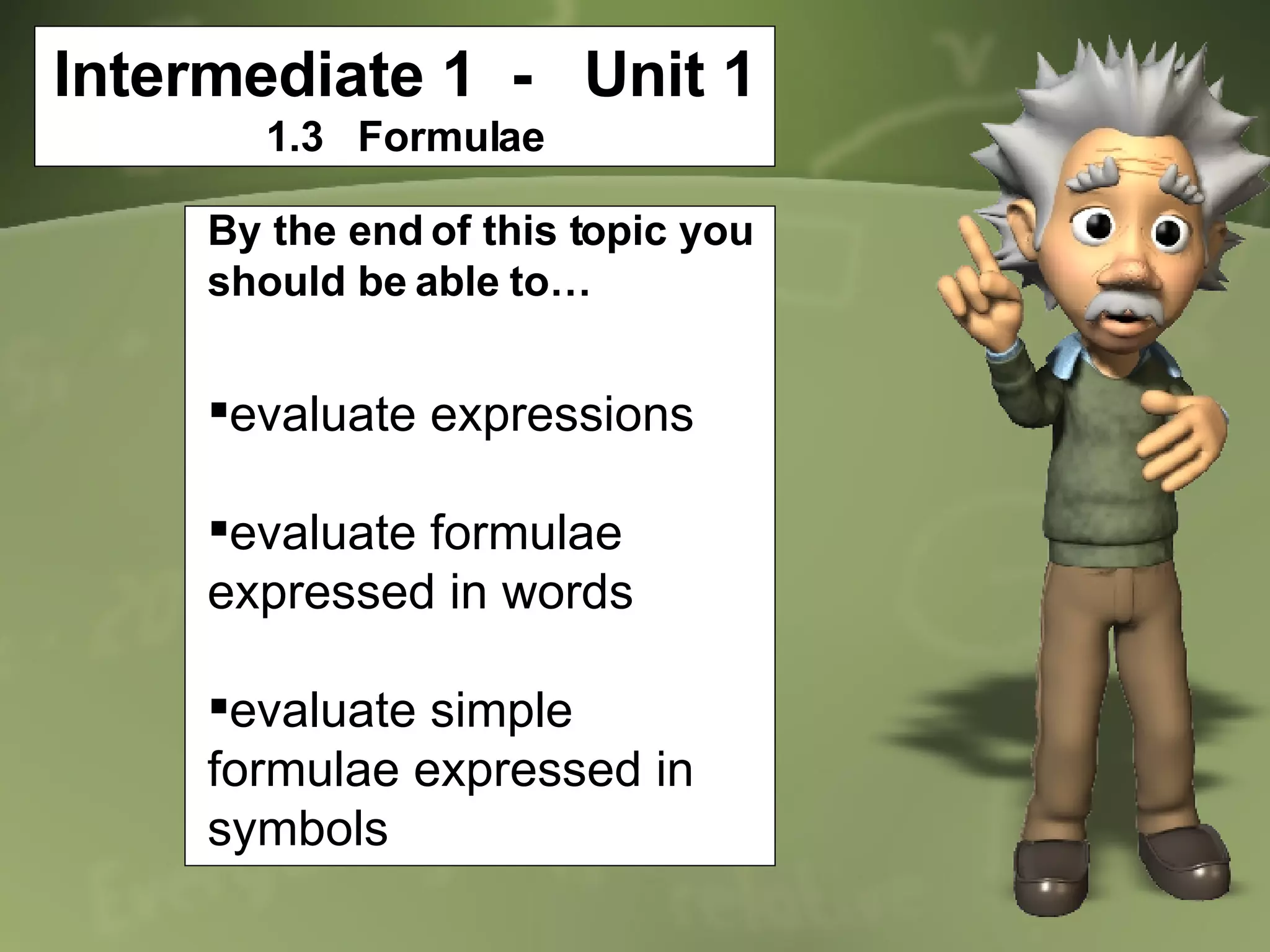 Intermediate 1 - Unit 1
1.3 Formulae

By the end of this topic you should be able to…

▪evaluate expressions

▪evaluate formulae expressed in words

▪evaluate simple formulae expressed in symbols